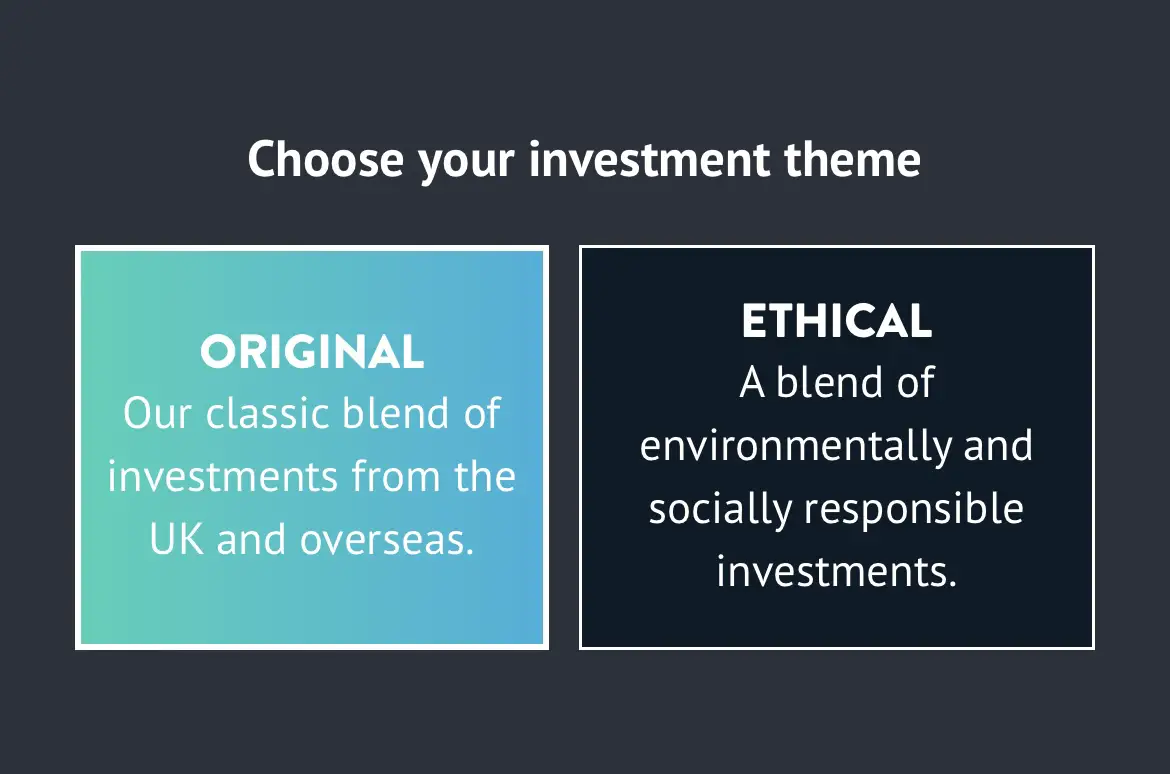 Choose your investment theme

ORIGINAL
Our classic blend of investments from the UK and overseas.

ETHICAL
A blend of environmentally and socially responsible investments.